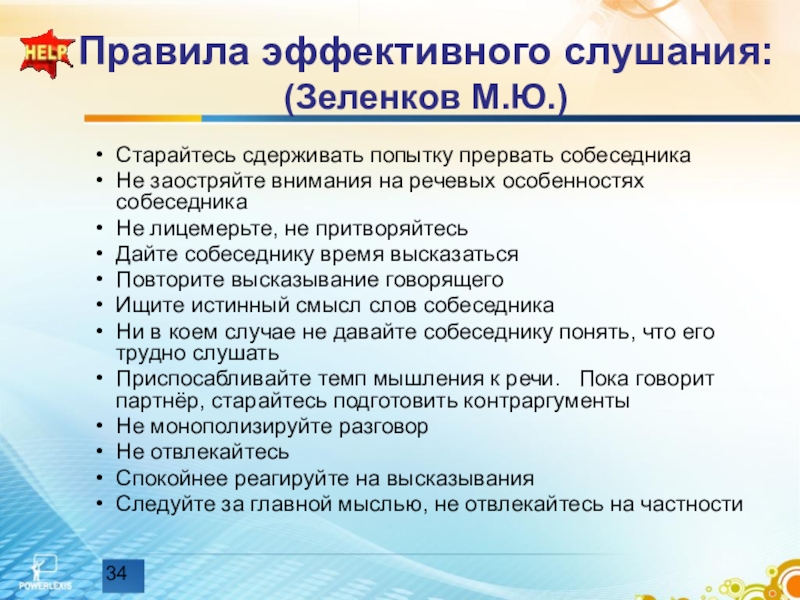 HELP

Правила эффективного слушания: (Зеленков М.Ю.)

• Старайтесь сдерживать попытку прервать собеседника
• Не заостряйте внимания на речевых особенностях собеседника
• Не лицемерьте, не притворяйтесь
• Дайте собеседнику время высказаться
• Повторите высказывание говорящего
• Ищите истинный смысл слов собеседника
• Ни в коем случае не давайте собеседнику понять, что его трудно слушать
• Приспосабливайте темп мышления к речи. Пока говорит партнёр, старайтесь подготовить контраргументы
• Не монополизируйте разговор
• Не отвлекайтесь
• Спокойнее реагируйте на высказывания
• Следуйте за главной мыслью, не отвлекайтесь на частности

POWERLEXIS

34